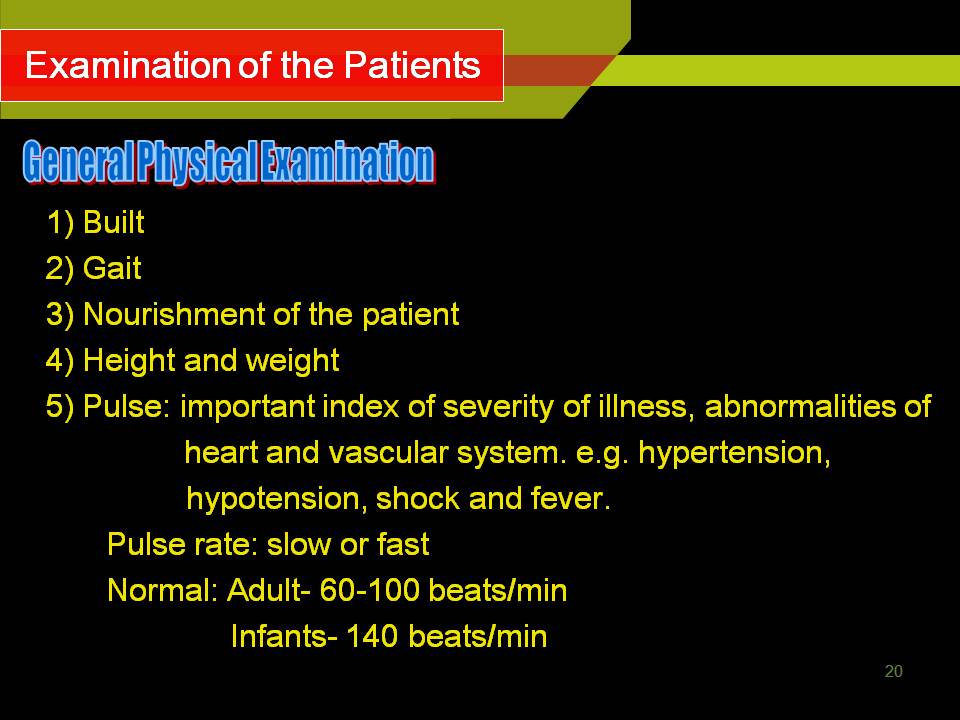 Examination of the Patients

General Physical Examination

1) Built
2) Gait
3) Nourishment of the patient
4) Height and weight
5) Pulse: important index of severity of illness, abnormalities of heart and vascular system. e.g. hypertension, hypotension, shock and fever.

Pulse rate: slow or fast
Normal: Adult- 60-100 beats/min
Infants- 140 beats/min

20